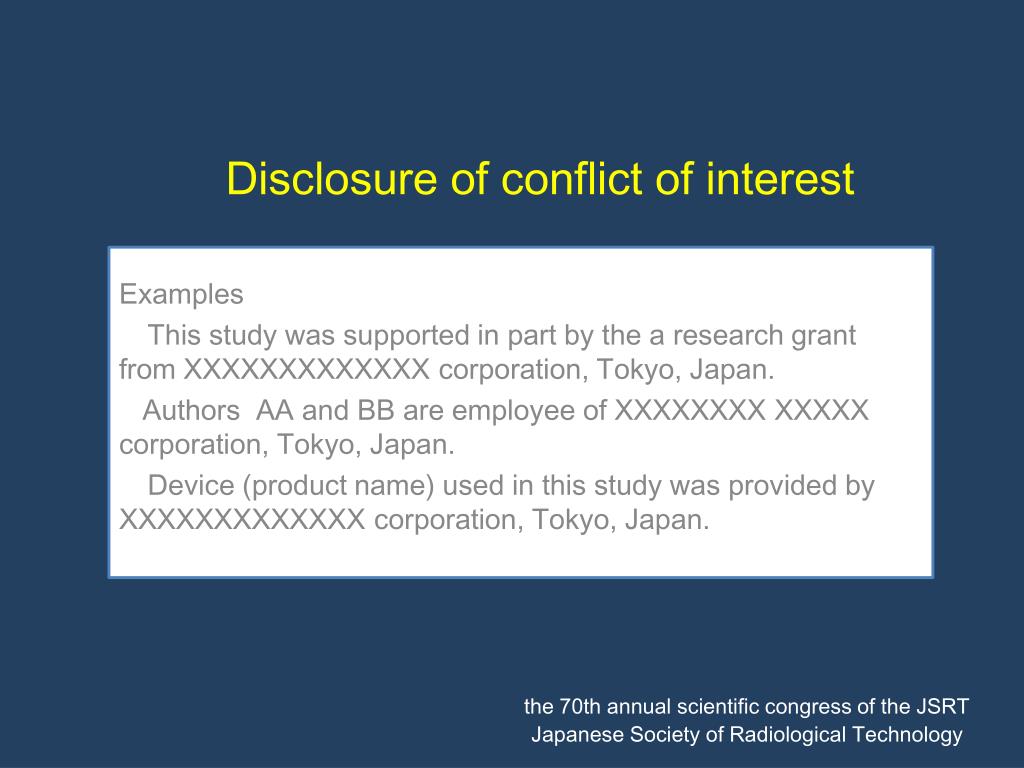 Disclosure of conflict of interest

Examples

This study was supported in part by the a research grant from XXXXXXXXXXXXX corporation, Tokyo, Japan.

Authors AA and BB are employee of XXXXXXXX XXXXX corporation, Tokyo, Japan.

Device (product name) used in this study was provided by XXXXXXXXXXXXX corporation, Tokyo, Japan.

the 70th annual scientific congress of the JSRT
Japanese Society of Radiological Technology